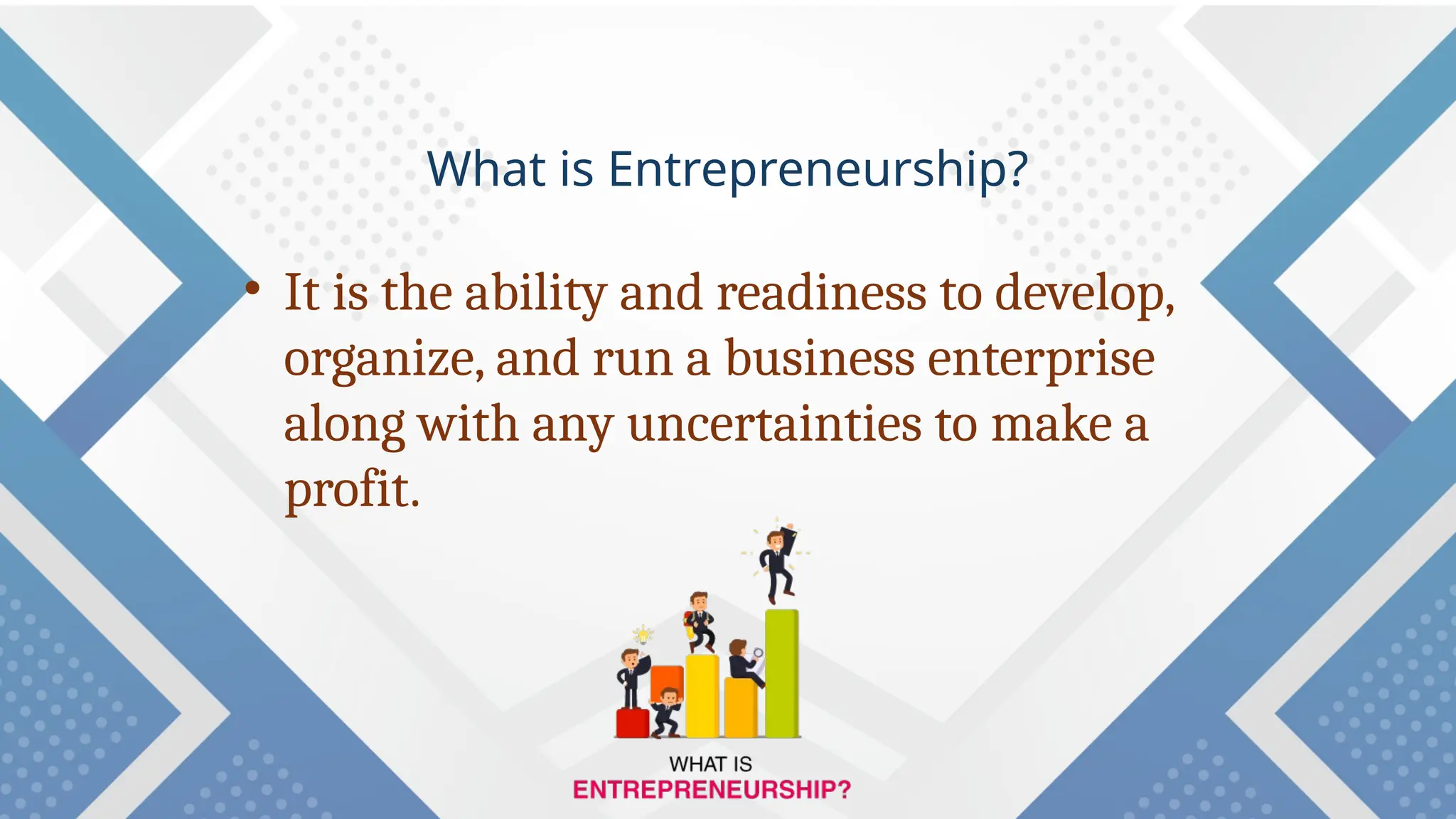 What is Entrepreneurship?

• It is the ability and readiness to develop, organize, and run a business enterprise along with any uncertainties to make a profit.

WHAT IS
ENTREPRENEURSHIP?